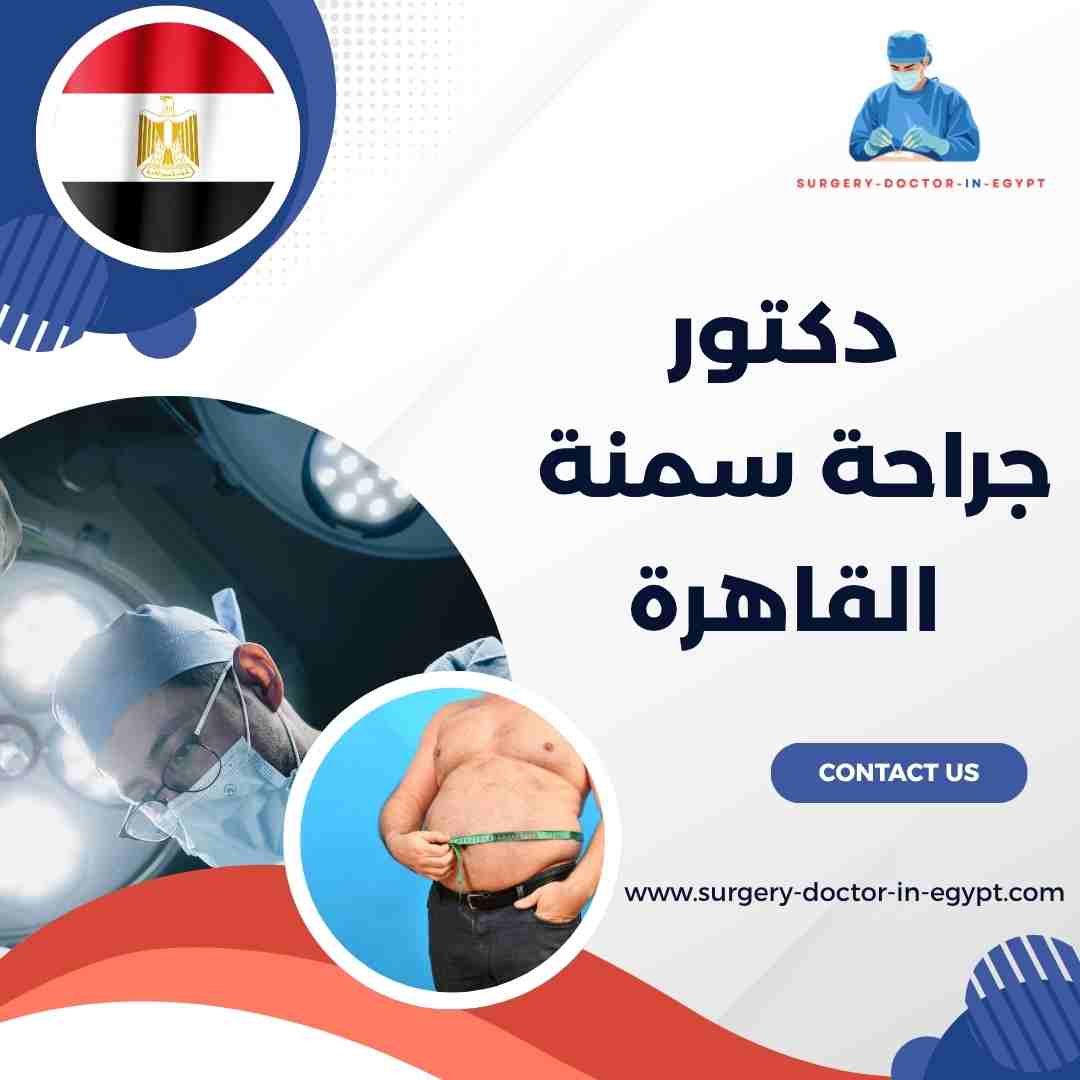 SURGERY-DOCTOR-IN-EGYPT

دكتور
جراحة سمنة
القاهرة

CONTACT US

www.surgery-doctor-in-egypt.com